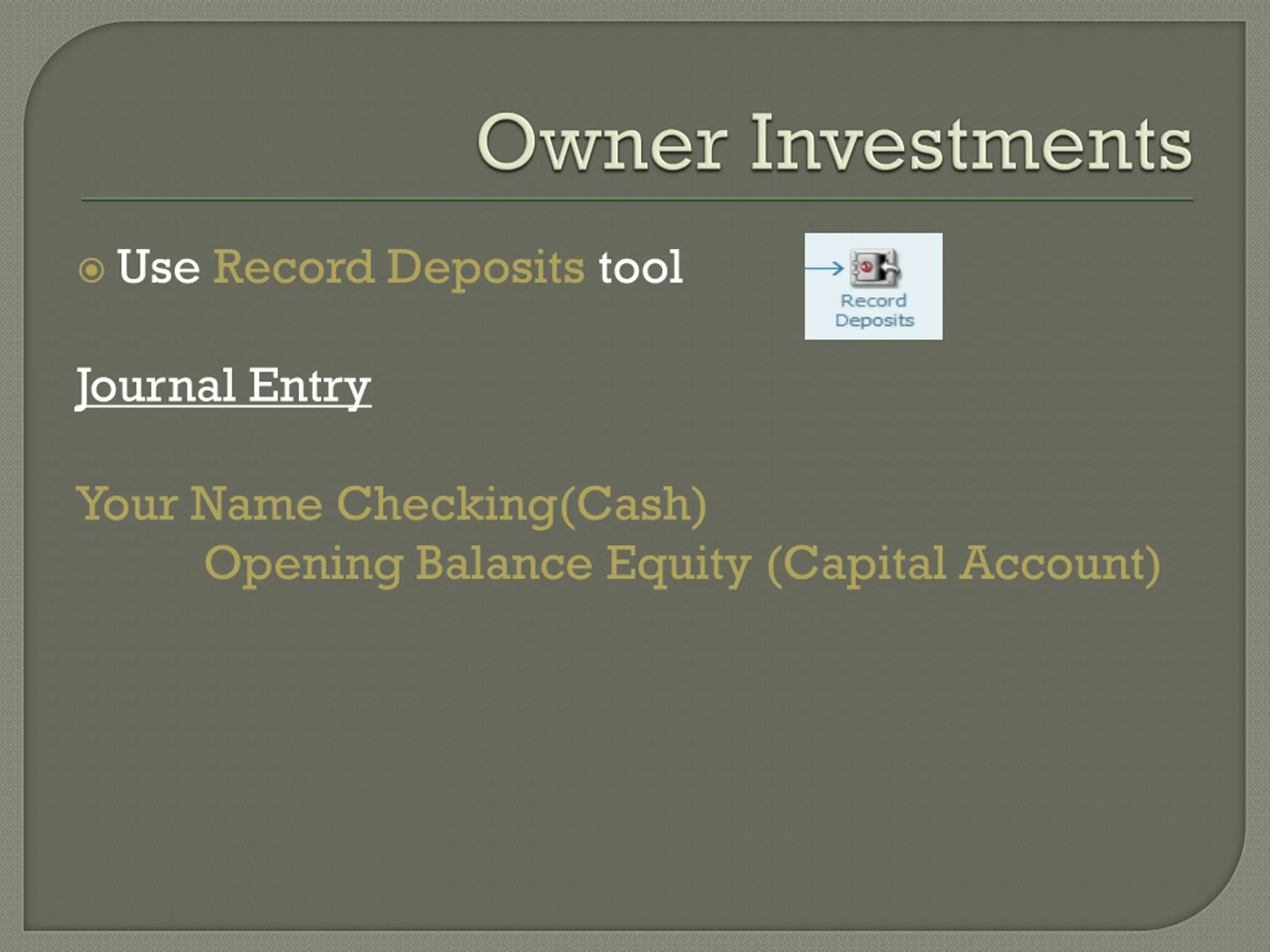 Owner Investments

Use Record Deposits tool

Record Deposits

Journal Entry

Your Name Checking(Cash)
Opening Balance Equity (Capital Account)